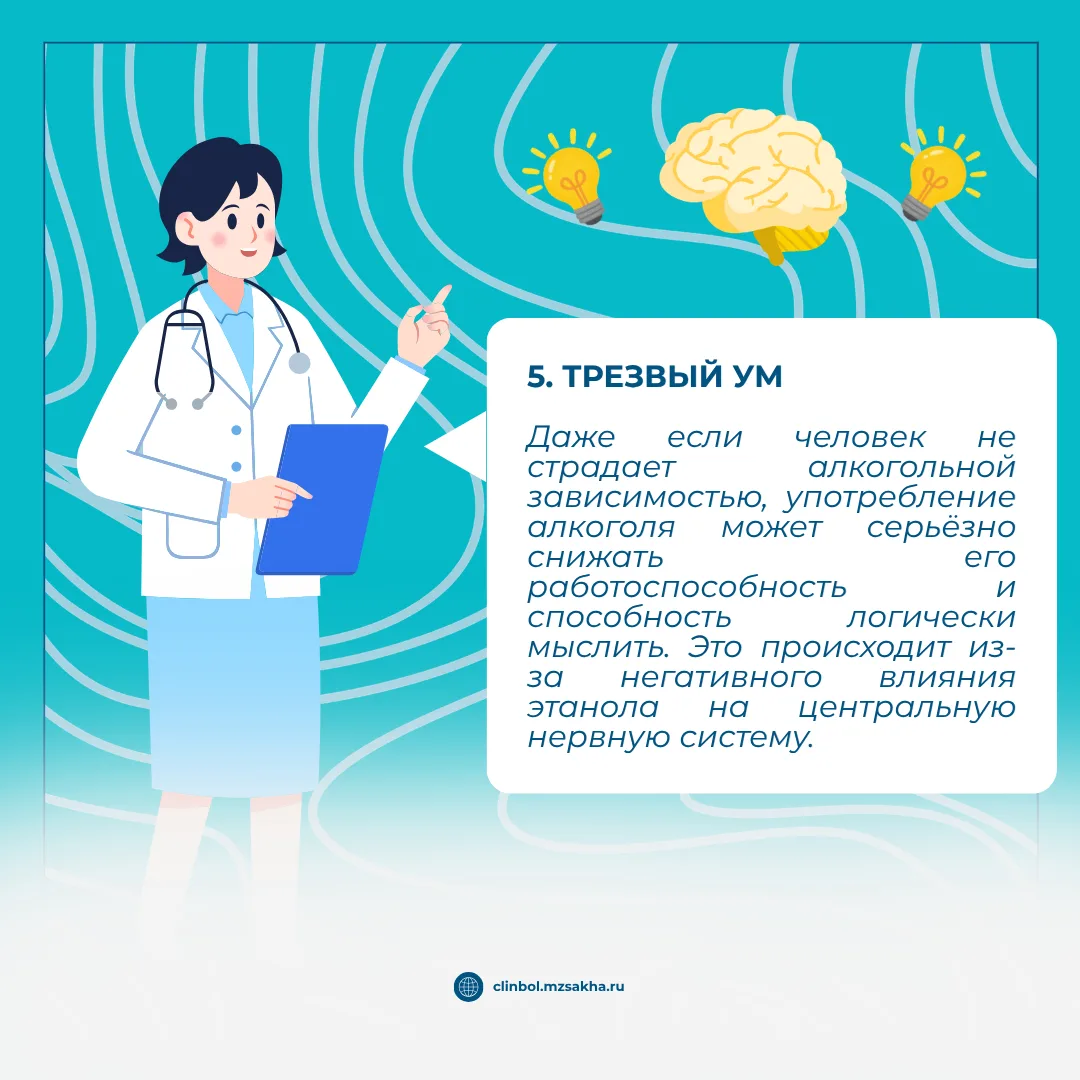 5. ТРЕЗВЫЙ УМ

Даже если человек не страдает алкогольной зависимостью, употребление алкоголя может серьёзно снижать его работоспособность и способность логически мыслить. Это происходит из-за негативного влияния этанола на центральную нервную систему.

clinbol.mzsakha.ru